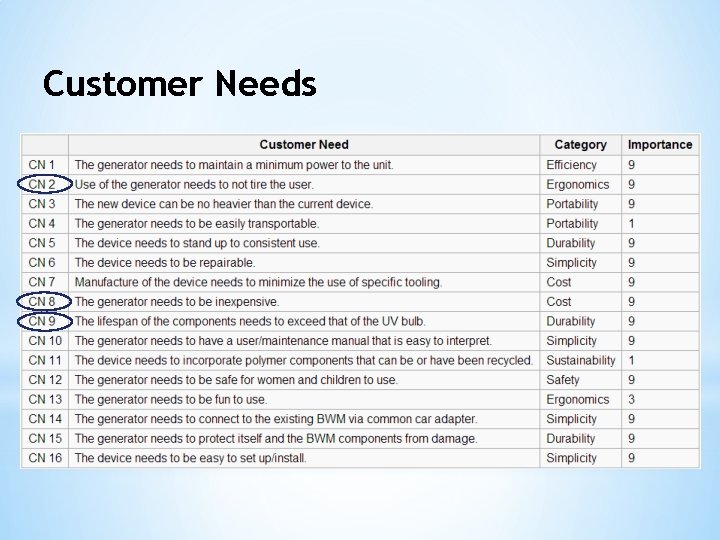 Customer Needs

| | Customer Need | Category | Importance |
|---|---|---|---|
| CN 1 | The generator needs to maintain a minimum power to the unit. | Efficiency | 9 |
| CN 2 | Use of the generator needs to not tire the user. | Ergonomics | 9 |
| CN 3 | The new device can be no heavier than the current device. | Portability | 9 |
| CN 4 | The generator needs to be easily transportable. | Portability | 1 |
| CN 5 | The device needs to stand up to consistent use. | Durability | 9 |
| CN 6 | The device needs to be repairable. | Simplicity | 9 |
| CN 7 | Manufacture of the device needs to minimize the use of specific tooling. | Cost | 9 |
| CN 8 | The generator needs to be inexpensive. | Cost | 9 |
| CN 9 | The lifespan of the components needs to exceed that of the UV bulb. | Durability | 9 |
| CN 10 | The generator needs to have a user/maintenance manual that is easy to interpret. | Simplicity | 9 |
| CN 11 | The device needs to incorporate polymer components that can be or have been recycled. | Sustainability | 1 |
| CN 12 | The generator needs to be safe for women and children to use. | Safety | 9 |
| CN 13 | The generator needs to be fun to use. | Ergonomics | 3 |
| CN 14 | The generator needs to connect to the existing BWM via common car adapter. | Simplicity | 9 |
| CN 15 | The generator needs to protect itself and the BWM components from damage. | Durability | 9 |
| CN 16 | The device needs to be easy to set up/install. | Simplicity | 9 |